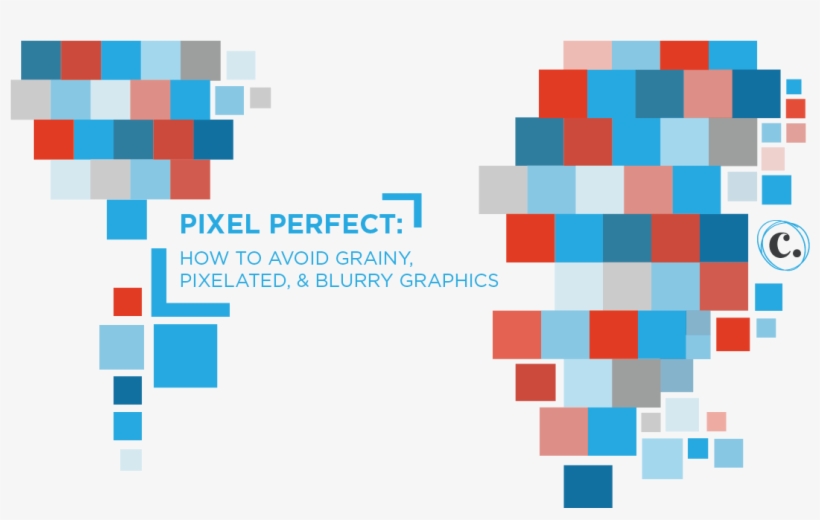 PIXEL PERFECT:
HOW TO AVOID GRAINY, PIXELATED, & BLURRY GRAPHICS

c.